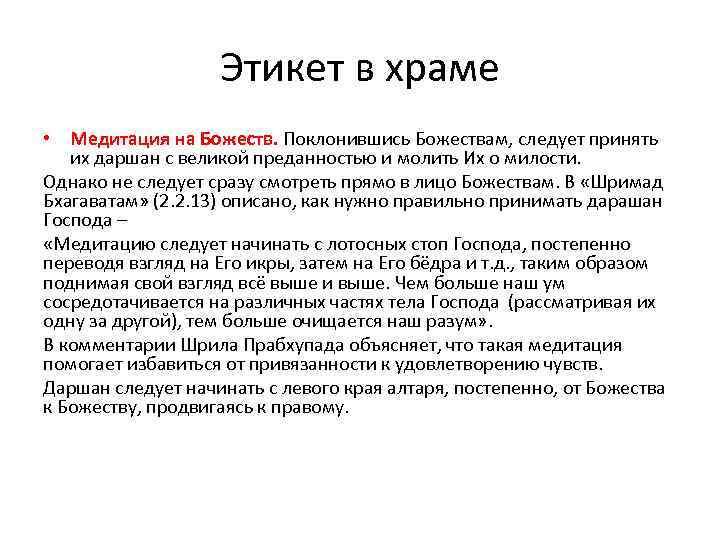 Этикет в храме

• Медитация на Божеств. Поклонившись Божествам, следует принять их даршан с великой преданностью и молить Их о милости.

Однако не следует сразу смотреть прямо в лицо Божествам. В «Шримад Бхагаватам» (2.2.13) описано, как нужно правильно принимать дарашан Господа –

«Медитацию следует начинать с лотосных стоп Господа, постепенно переводя взгляд на Его икры, затем на Его бёдра и т.д., таким образом поднимая свой взгляд всё выше и выше. Чем больше наш ум сосредотачивается на различных частях тела Господа (рассматривая их одну за другой), тем больше очищается наш разум».

В комментарии Шрила Прабхупада объясняет, что такая медитация помогает избавиться от привязанности к удовлетворению чувств.

Даршан следует начинать с левого края алтаря, постепенно, от Божества к Божеству, продвигаясь к правому.